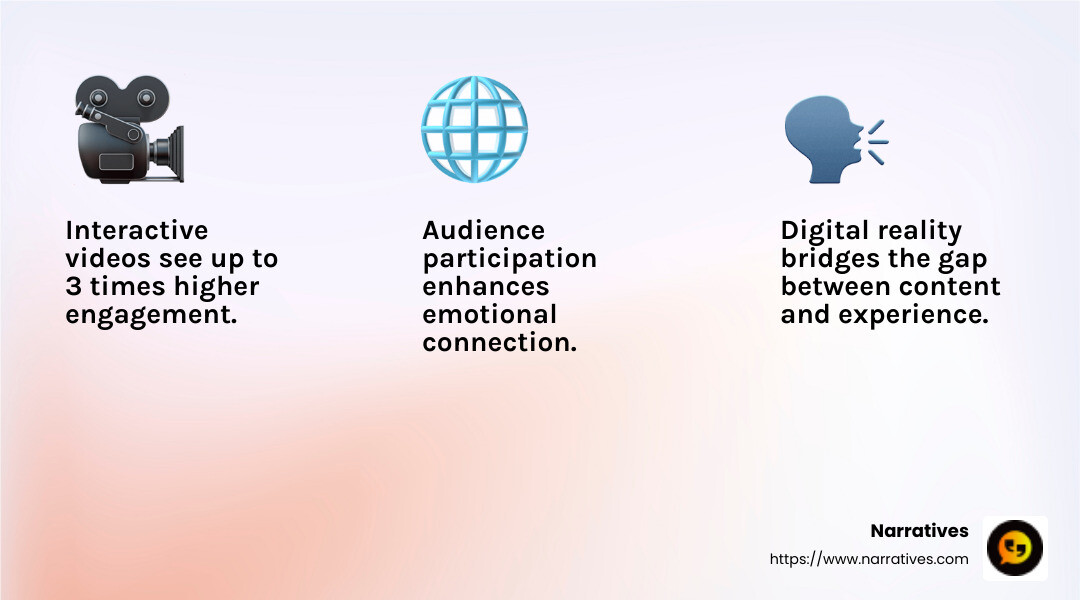 Interactive videos see up to 3 times higher engagement.

Audience participation enhances emotional connection.

Digital reality bridges the gap between content and experience.

Narratives
https://www.narratives.com